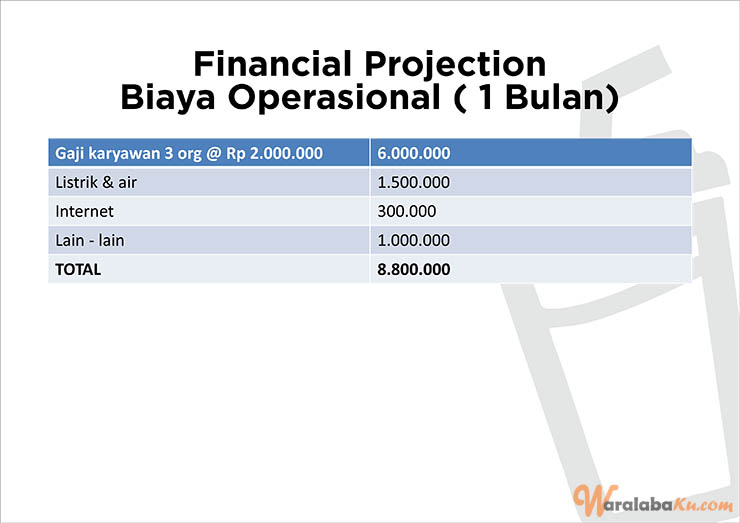 Financial Projection
Biaya Operasional ( 1 Bulan)

| Gaji karyawan 3 org @ Rp 2.000.000 | 6.000.000 |
|---|---|
| Listrik & air | 1.500.000 |
| Internet | 300.000 |
| Lain - lain | 1.000.000 |
| TOTAL | 8.800.000 |

WaralabaKu.com